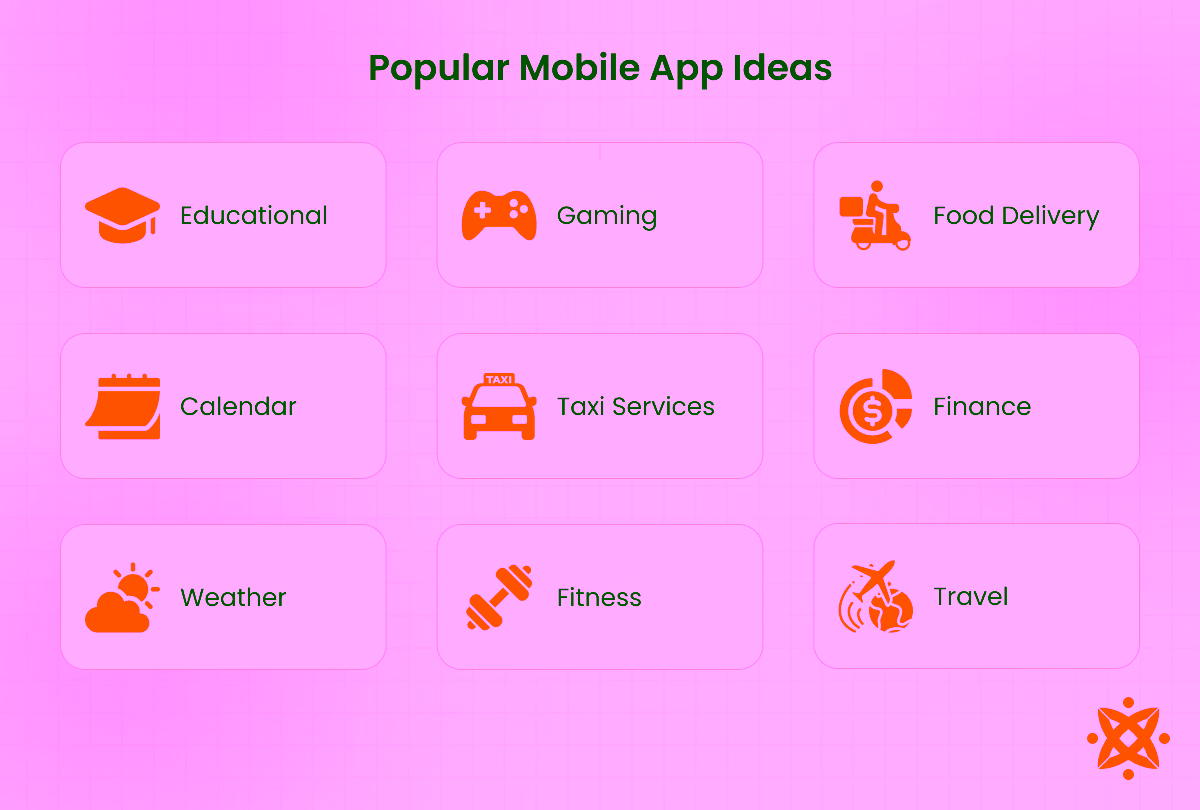 Popular Mobile App Ideas

Educational

Gaming

Food Delivery

Calendar

TAXI

Taxi Services

Finance

Weather

Fitness

Travel